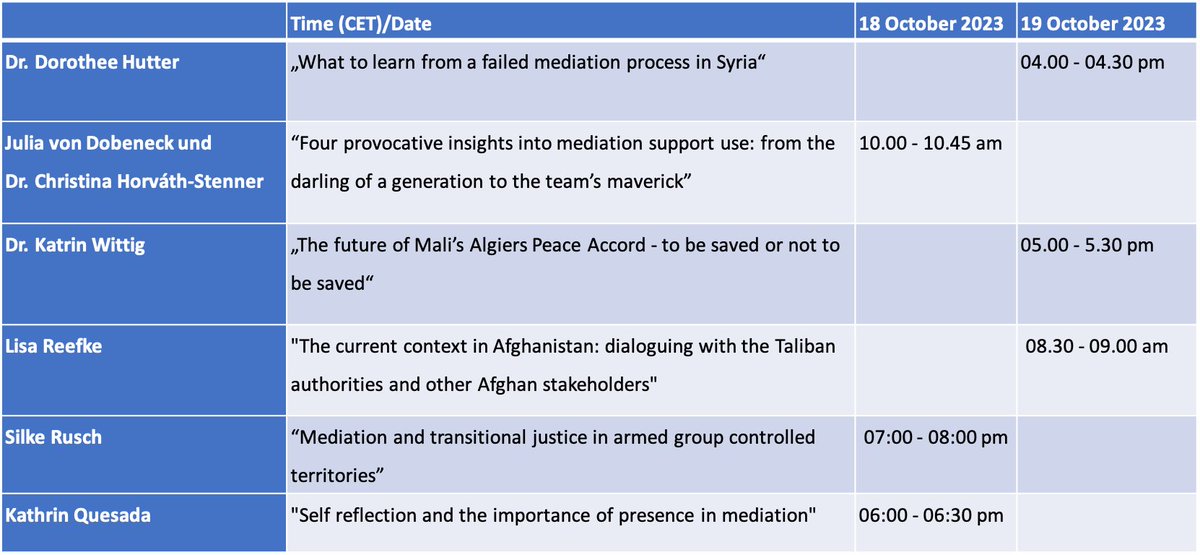 | | Time (CET)/Date | 18 October 2023 | 19 October 2023 |
|---|---|---|---|
| Dr. Dorothee Hutter | „What to learn from a failed mediation process in Syria“ | | 04.00 - 04.30 pm |
| Julia von Dobeneck und Dr. Christina Horváth-Stenner | “Four provocative insights into mediation support use: from the darling of a generation to the team’s maverick” | 10.00 - 10.45 am | |
| Dr. Katrin Wittig | „The future of Mali’s Algiers Peace Accord - to be saved or not to be saved“ | | 05.00 - 5.30 pm |
| Lisa Reefke | "The current context in Afghanistan: dialoguing with the Taliban authorities and other Afghan stakeholders" | | 08.30 - 09.00 am |
| Silke Rusch | “Mediation and transitional justice in armed group controlled territories” | 07:00 - 08:00 pm | |
| Kathrin Quesada | "Self reflection and the importance of presence in mediation" | 06:00 - 06:30 pm | |